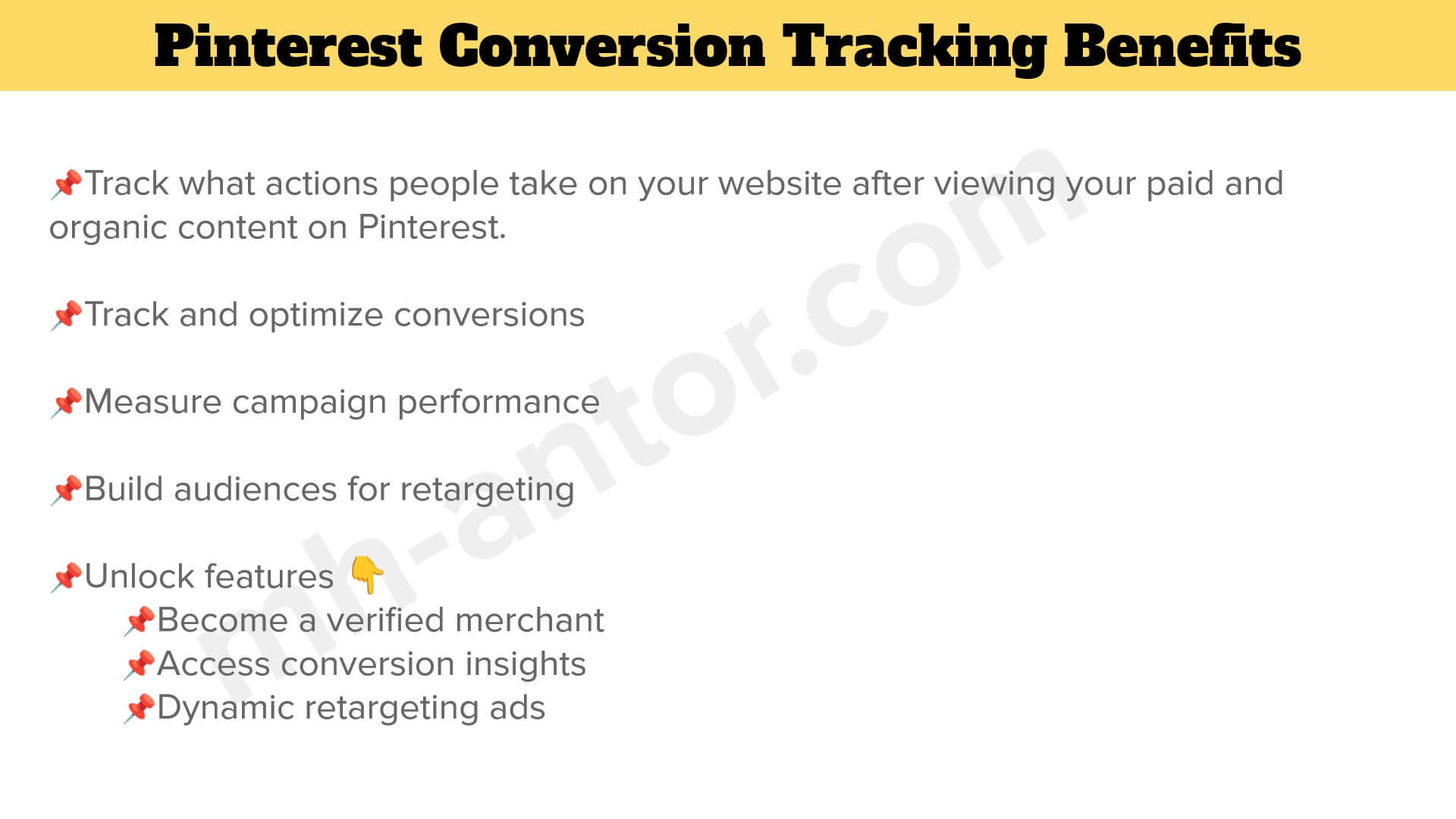 Pinterest Conversion Tracking Benefits

📌Track what actions people take on your website after viewing your paid and organic content on Pinterest.

📌Track and optimize conversions

📌Measure campaign performance

📌Build audiences for retargeting

📌Unlock features 👇
📌Become a verified merchant
📌Access conversion insights
📌Dynamic retargeting ads

mh-antor.com